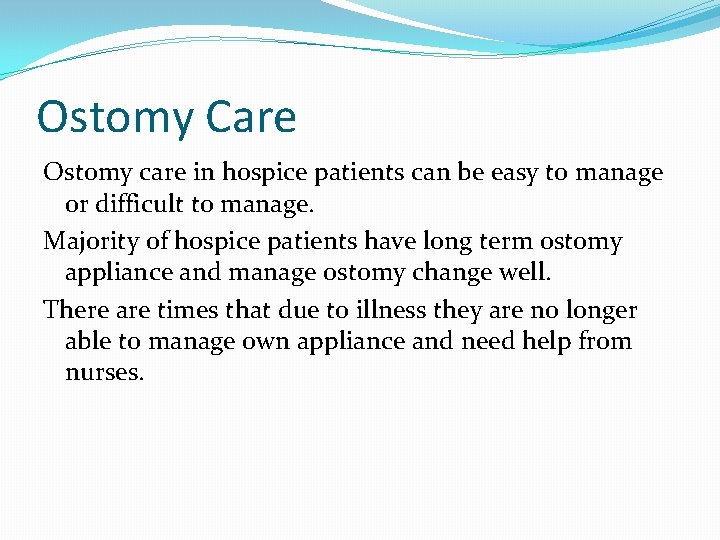 Ostomy Care

Ostomy care in hospice patients can be easy to manage or difficult to manage.

Majority of hospice patients have long term ostomy appliance and manage ostomy change well.

There are times that due to illness they are no longer able to manage own appliance and need help from nurses.